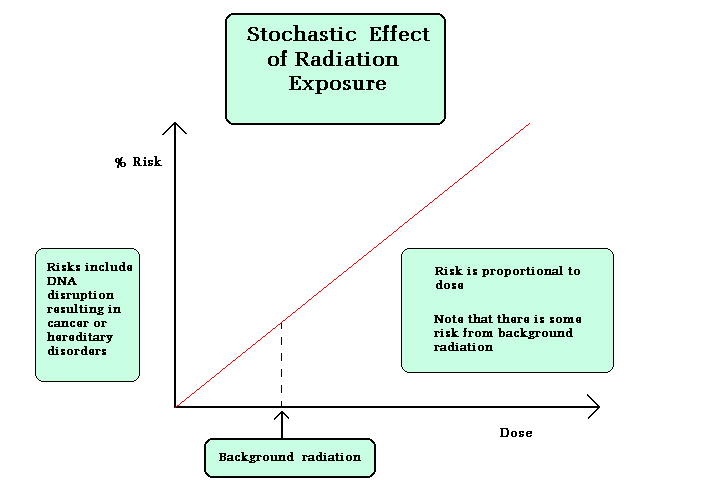 Stochastic Effect of Radiation Exposure

% Risk

Risks include DNA disruption resulting in cancer or hereditary disorders

Risk is proportional to dose

Note that there is some risk from background radiation

Dose

Background radiation